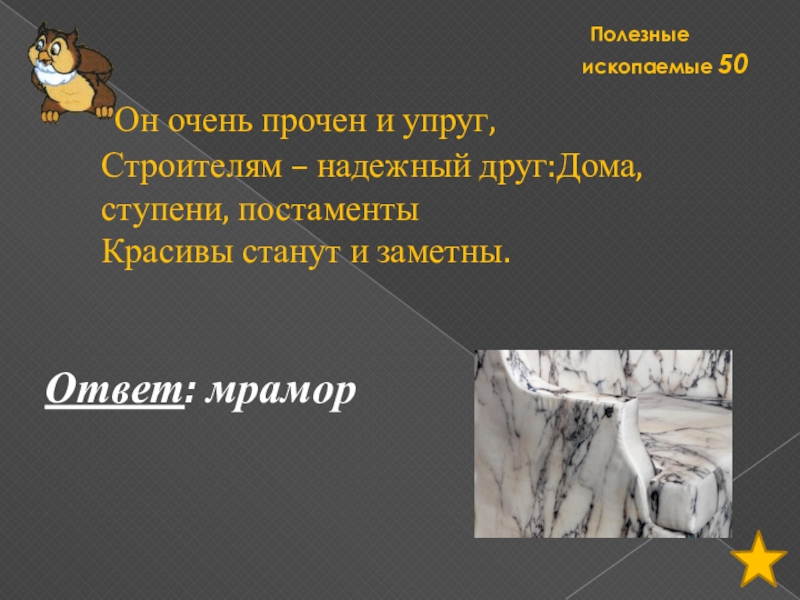 Полезные ископаемые 50

Он очень прочен и упруг,
Строителям – надежный друг:Дома, ступени, постаменты
Красивы станут и заметны.

Ответ: мрамор